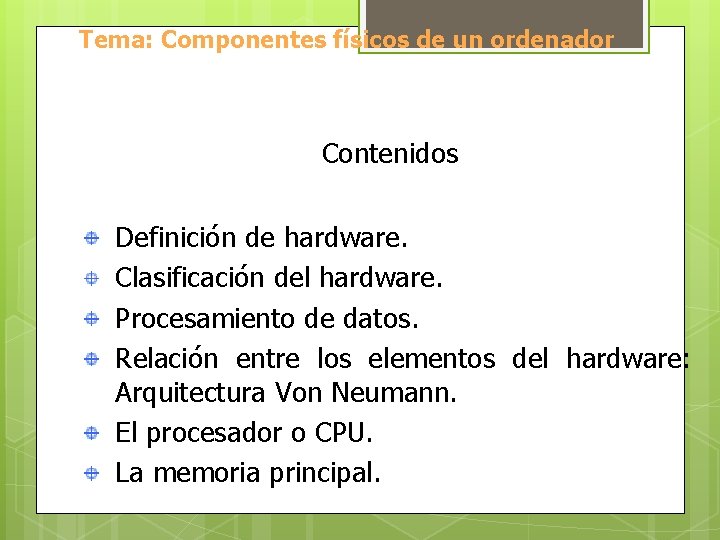 Tema: Componentes físicos de un ordenador

Contenidos

Definición de hardware.
Clasificación del hardware.
Procesamiento de datos.
Relación entre los elementos del hardware: Arquitectura Von Neumann.
El procesador o CPU.
La memoria principal.